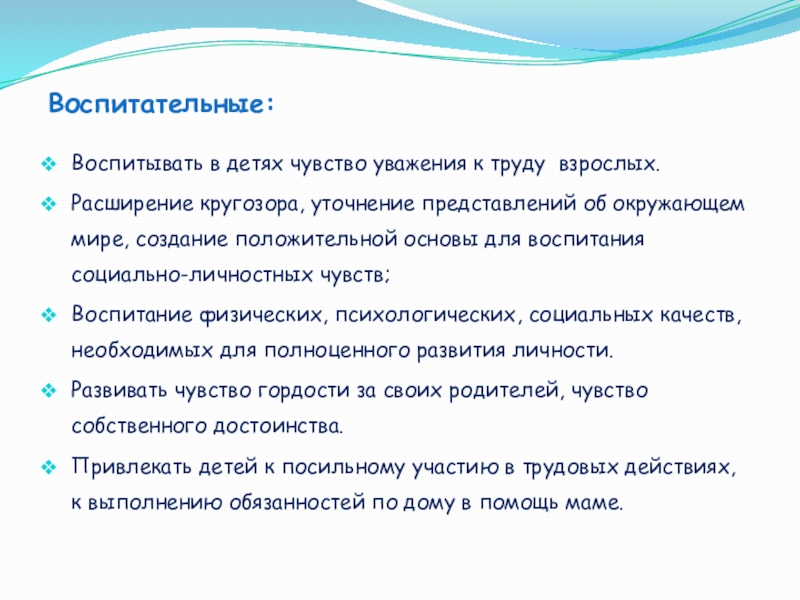 Воспитательные:

Воспитывать в детях чувство уважения к труду  взрослых.

Расширение кругозора, уточнение представлений об окружающем мире, создание положительной основы для воспитания социально-личностных чувств;

Воспитание физических, психологических, социальных качеств, необходимых для полноценного развития личности.

Развивать чувство гордости за своих родителей, чувство собственного достоинства.

Привлекать детей к посильному участию в трудовых действиях, к выполнению обязанностей по дому в помощь маме.